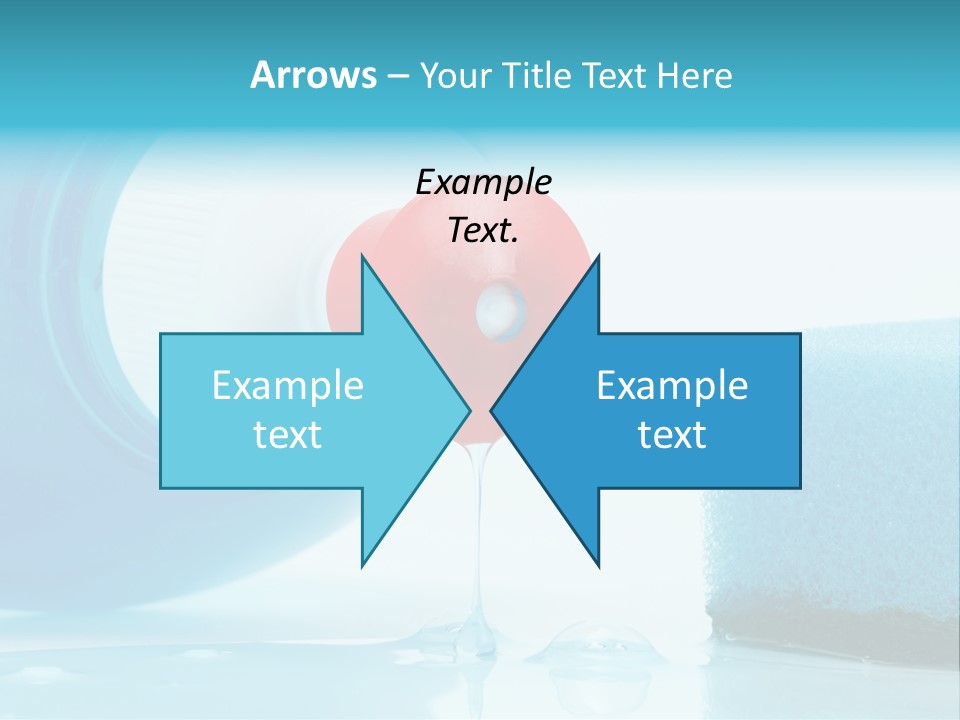 Arrows – Your Title Text Here

Example Text.

Example text

Example text